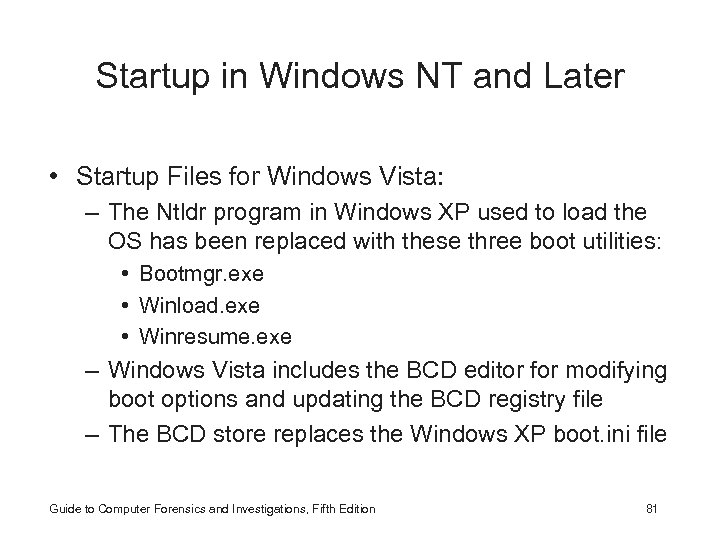 Startup in Windows NT and Later

• Startup Files for Windows Vista:
  – The Ntldr program in Windows XP used to load the OS has been replaced with these three boot utilities:
    • Bootmgr.exe
    • Winload.exe
    • Winresume.exe
  – Windows Vista includes the BCD editor for modifying boot options and updating the BCD registry file
  – The BCD store replaces the Windows XP boot.ini file

Guide to Computer Forensics and Investigations, Fifth Edition

81